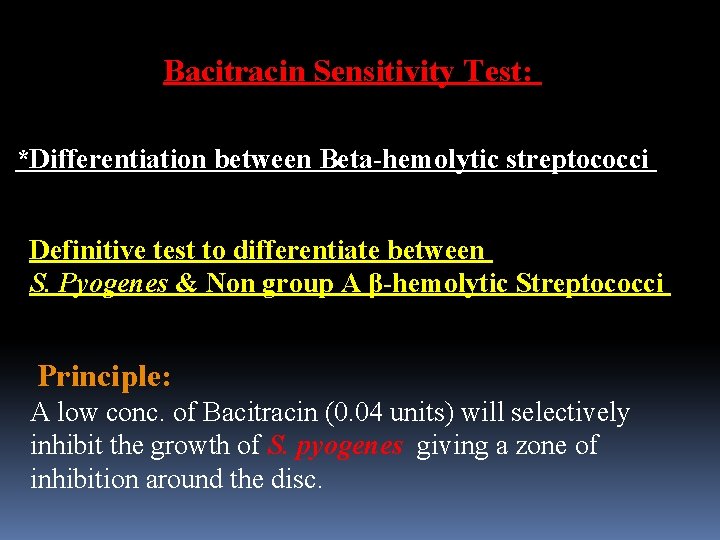 Bacitracin Sensitivity Test:

*Differentiation between Beta-hemolytic streptococci

Definitive test to differentiate between
S. Pyogenes & Non group A β-hemolytic Streptococci

Principle:
A low conc. of Bacitracin (0.04 units) will selectively inhibit the growth of S. pyogenes giving a zone of inhibition around the disc.